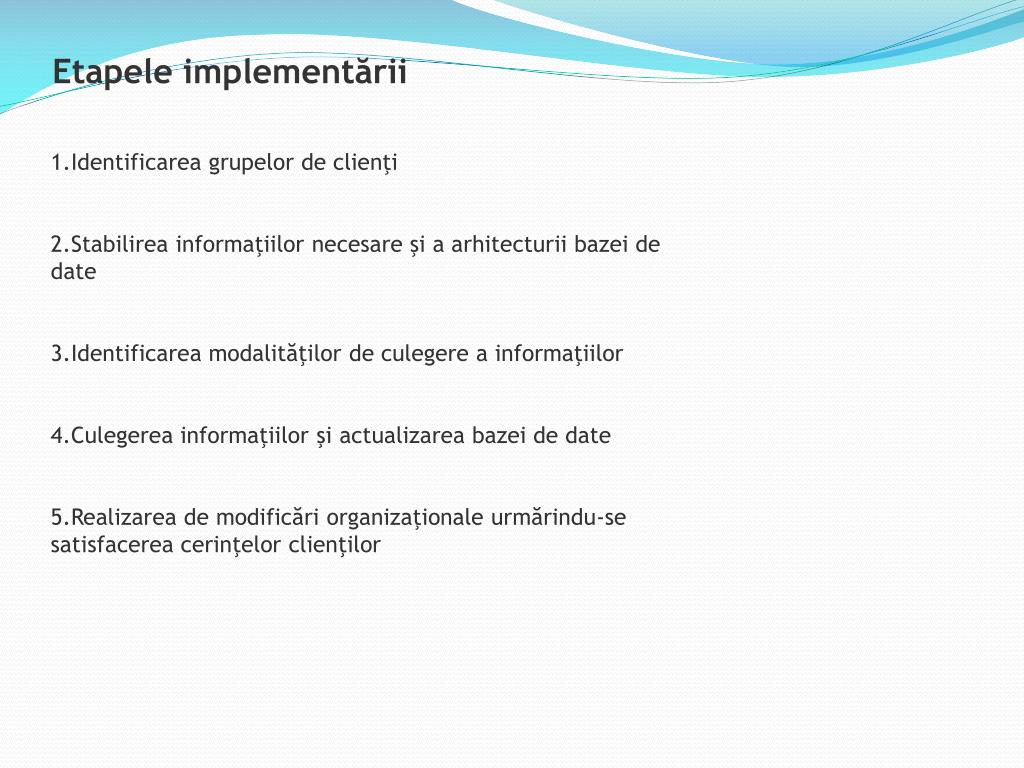 Etapele implementării

1.Identificarea grupelor de clienţi

2.Stabilirea informaţiilor necesare şi a arhitecturii bazei de date

3.Identificarea modalităţilor de culegere a informaţiilor

4.Culegerea informaţiilor şi actualizarea bazei de date

5.Realizarea de modificări organizaţionale urmărindu-se satisfacerea cerinţelor clienţilor